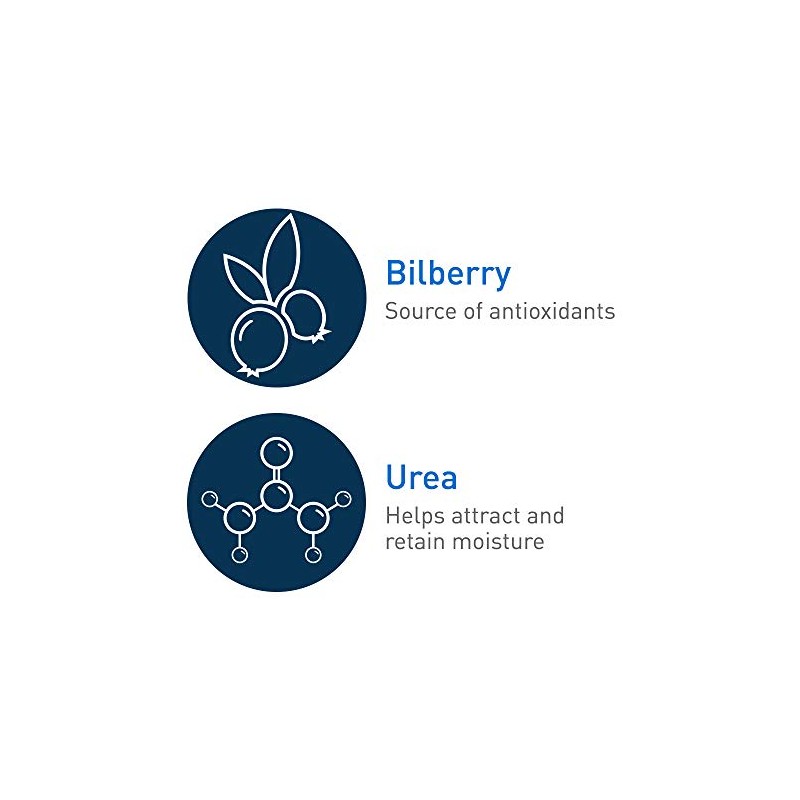 Bilberry
Source of antioxidants

Urea
Helps attract and retain moisture